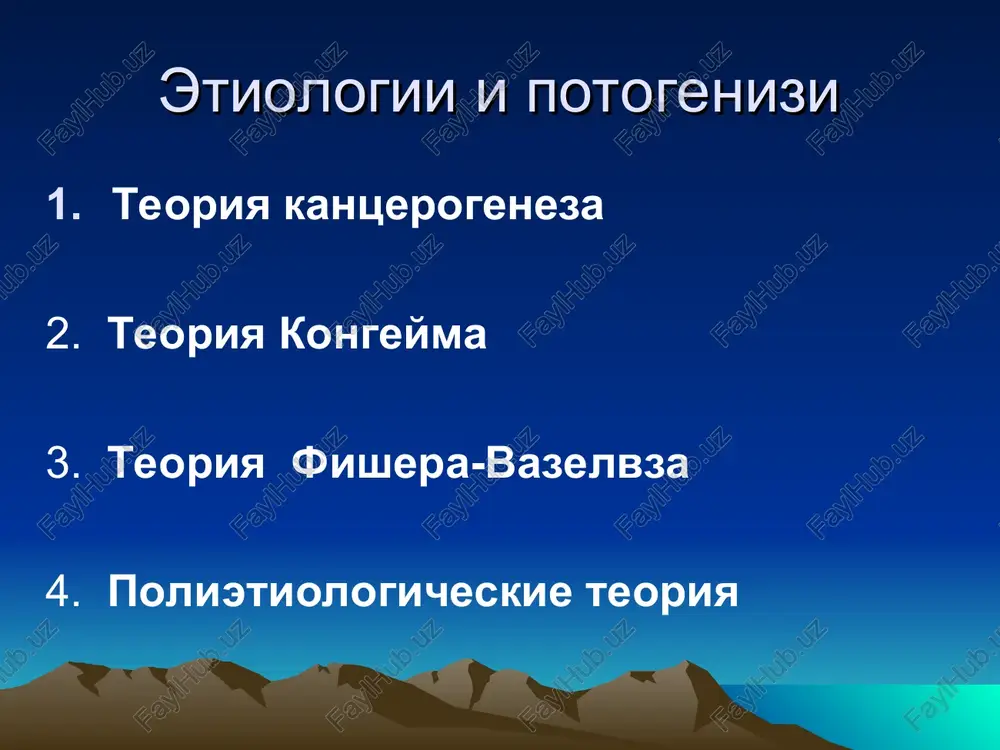 Этиологии и потогенизи

1. Теория канцерогенеза

2. Теория Конгейма

3. Теория Фишера-Вазелвза

4. Полиэтиологические теория

FaylHub.uz